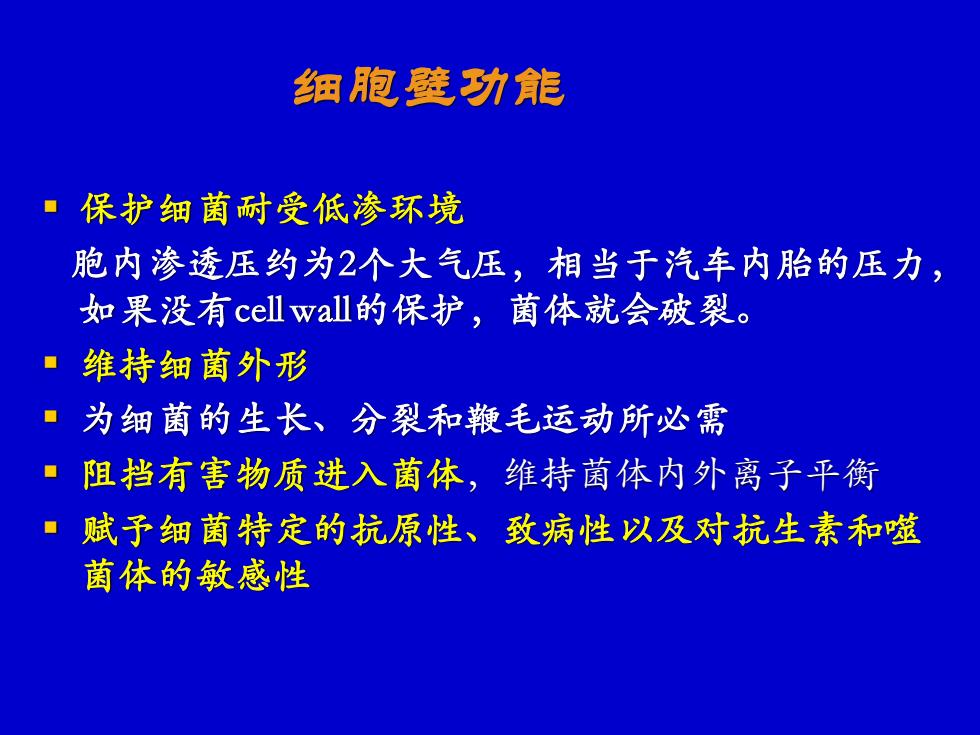 细胞壁功能

▪ 保护细菌耐受低渗环境

胞内渗透压约为2个大气压，相当于汽车内胎的压力，如果没有cell wall的保护，菌体就会破裂。

▪ 维持细菌外形

▪ 为细菌的生长、分裂和鞭毛运动所必需

▪ 阻挡有害物质进入菌体，维持菌体内外离子平衡

▪ 赋予细菌特定的抗原性、致病性以及对抗生素和噬菌体的敏感性